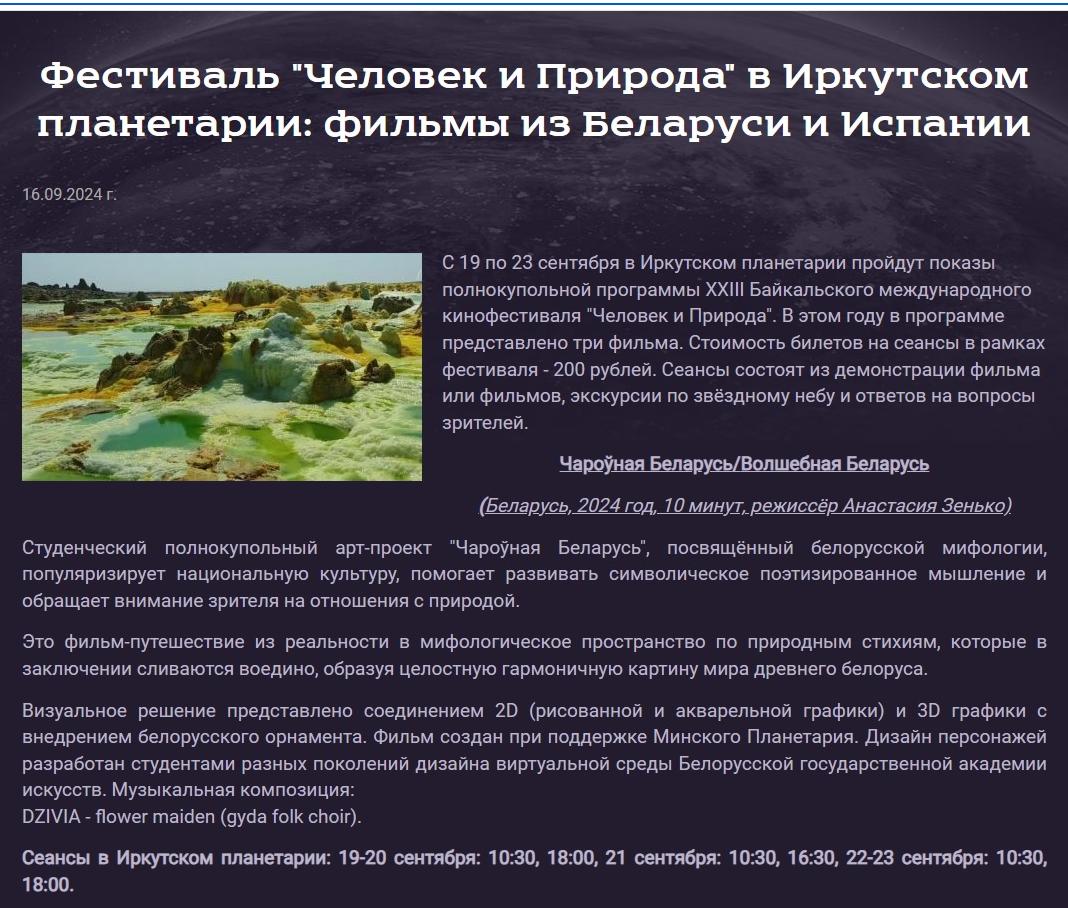 Фестиваль "Человек и Природа" в Иркутском планетарии: фильмы из Беларуси и Испании

16.09.2024 г.

С 19 по 23 сентября в Иркутском планетарии пройдут показы полнокупольной программы XXIII Байкальского международного кинофестиваля "Человек и Природа". В этом году в программе представлено три фильма. Стоимость билетов на сеансы в рамках фестиваля - 200 рублей. Сеансы состоят из демонстрации фильма или фильмов, экскурсии по звёздному небу и ответов на вопросы зрителей.

Чароўная Беларусь/Волшебная Беларусь

(Беларусь, 2024 год, 10 минут, режиссёр Анастасия Зенько)

Студенческий полнокупольный арт-проект "Чароўная Беларусь", посвящённый белорусской мифологии, популяризирует национальную культуру, помогает развивать символическое поэтизированное мышление и обращает внимание зрителя на отношения с природой.

Это фильм-путешествие из реальности в мифологическое пространство по природным стихиям, которые в заключении сливаются воедино, образуя целостную гармоничную картину мира древнего белоруса.

Визуальное решение представлено соединением 2D (рисованной и акварельной графики) и 3D графики с внедрением белорусского орнамента. Фильм создан при поддержке Минского Планетария. Дизайн персонажей разработан студентами разных поколений дизайна виртуальной среды Белорусской государственной академии искусств. Музыкальная композиция:
DZIVIA - flower maiden (gyda folk choir).

Сеансы в Иркутском планетарии: 19-20 сентября: 10:30, 18:00, 21 сентября: 10:30, 16:30, 22-23 сентября: 10:30, 18:00.